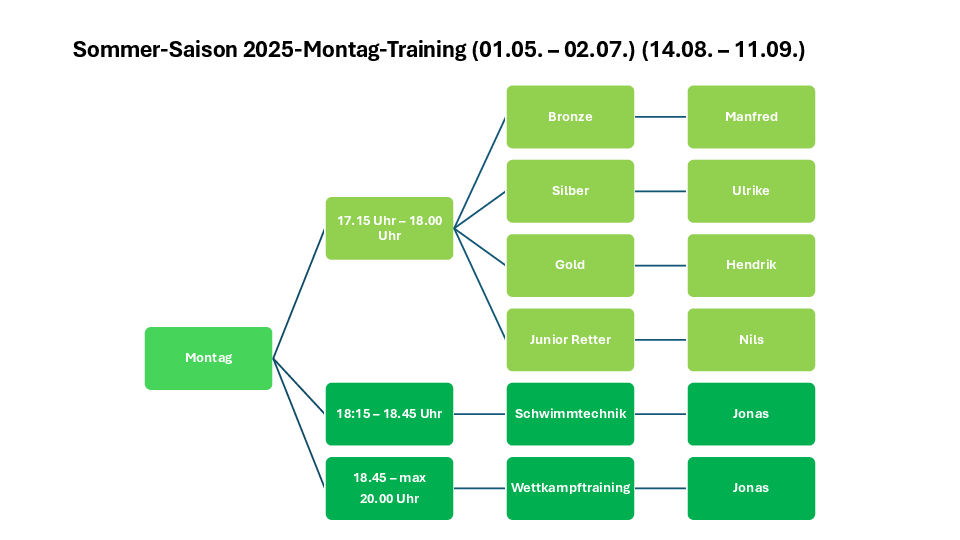 Sommer-Saison 2025-Montag-Training (01.05. – 02.07.) (14.08. – 11.09.)

Montag

17.15 Uhr – 18.00 Uhr

Bronze

Manfred

Silber

Ulrike

Gold

Hendrik

Junior Retter

Nils

18:15 – 18.45 Uhr

Schwimmtechnik

Jonas

18.45 – max 20.00 Uhr

Wettkampftraining

Jonas